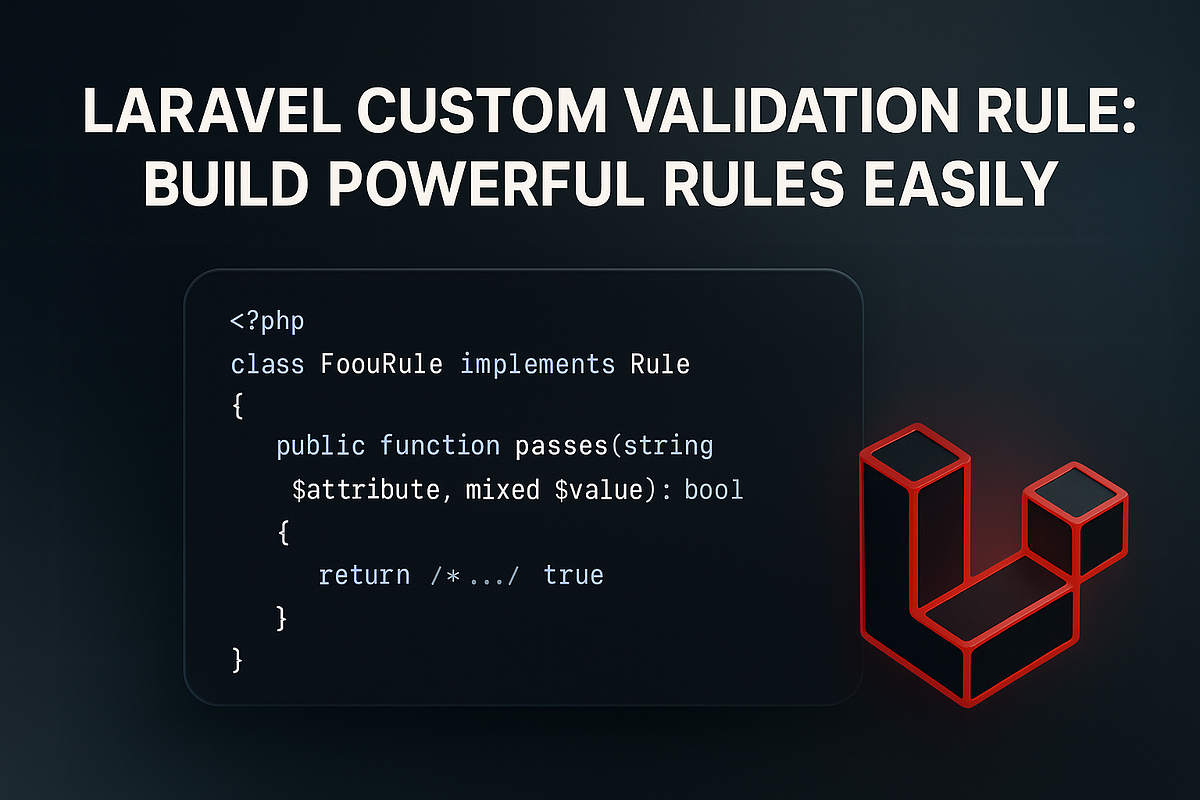 LARAVEL CUSTOM VALIDATION RULE: BUILD POWERFUL RULES EASILY

<?php
class FoouRule implements Rule
{
public function passes(string
$attribute, mixed $value): bool
{
return /*.../ true
}
}